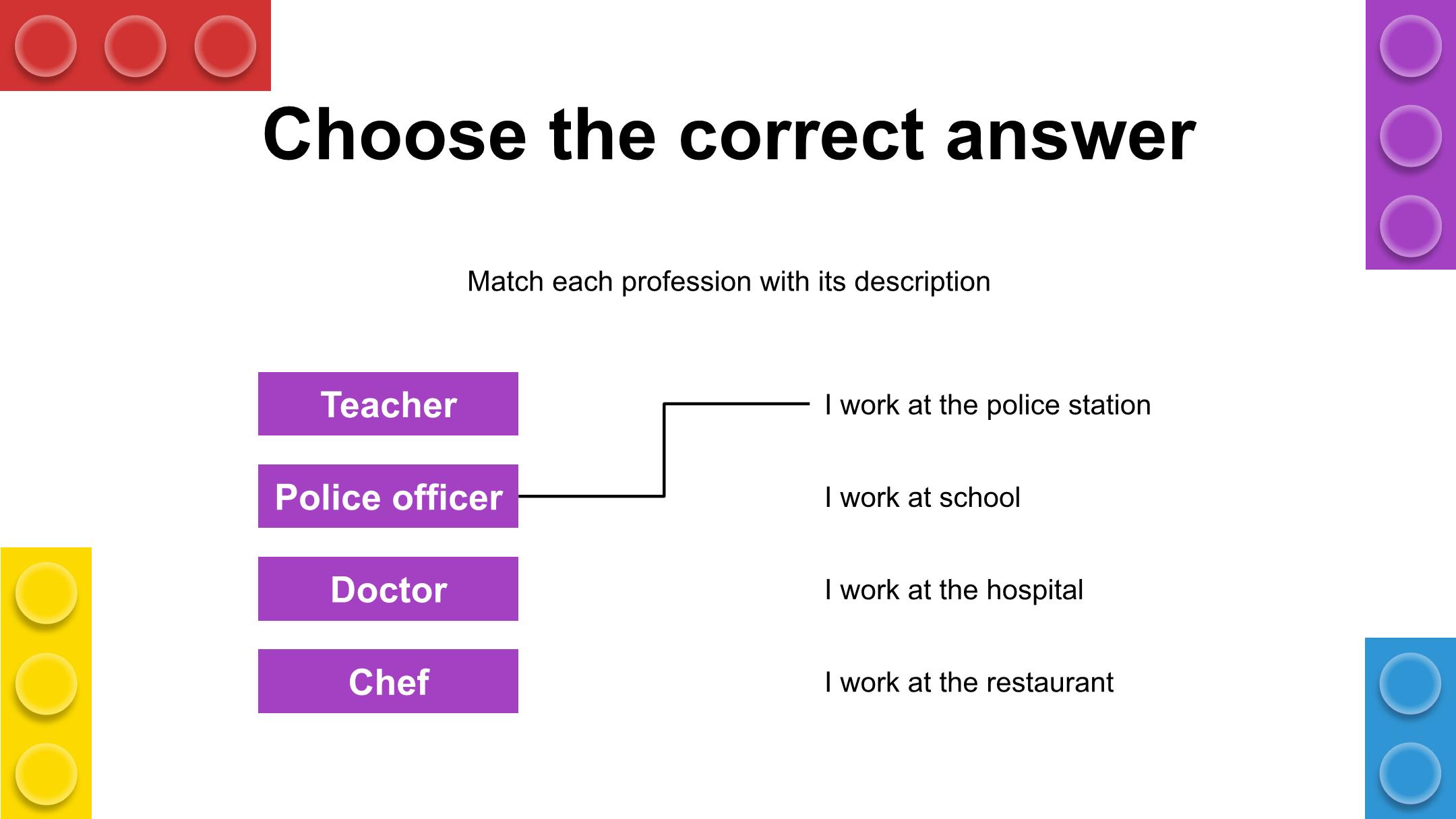 Choose the correct answer

Match each profession with its description

Teacher

Police officer

Doctor

Chef

I work at the police station

I work at school

I work at the hospital

I work at the restaurant